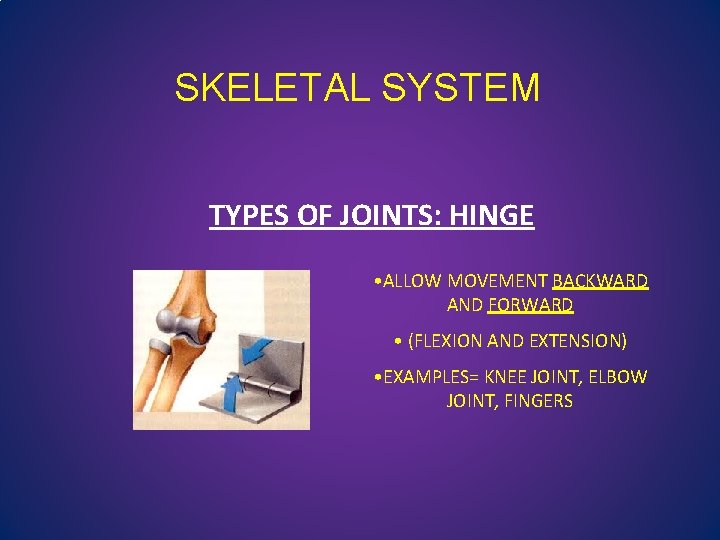 SKELETAL SYSTEM

TYPES OF JOINTS: HINGE

•ALLOW MOVEMENT BACKWARD AND FORWARD

• (FLEXION AND EXTENSION)

•EXAMPLES= KNEE JOINT, ELBOW JOINT, FINGERS